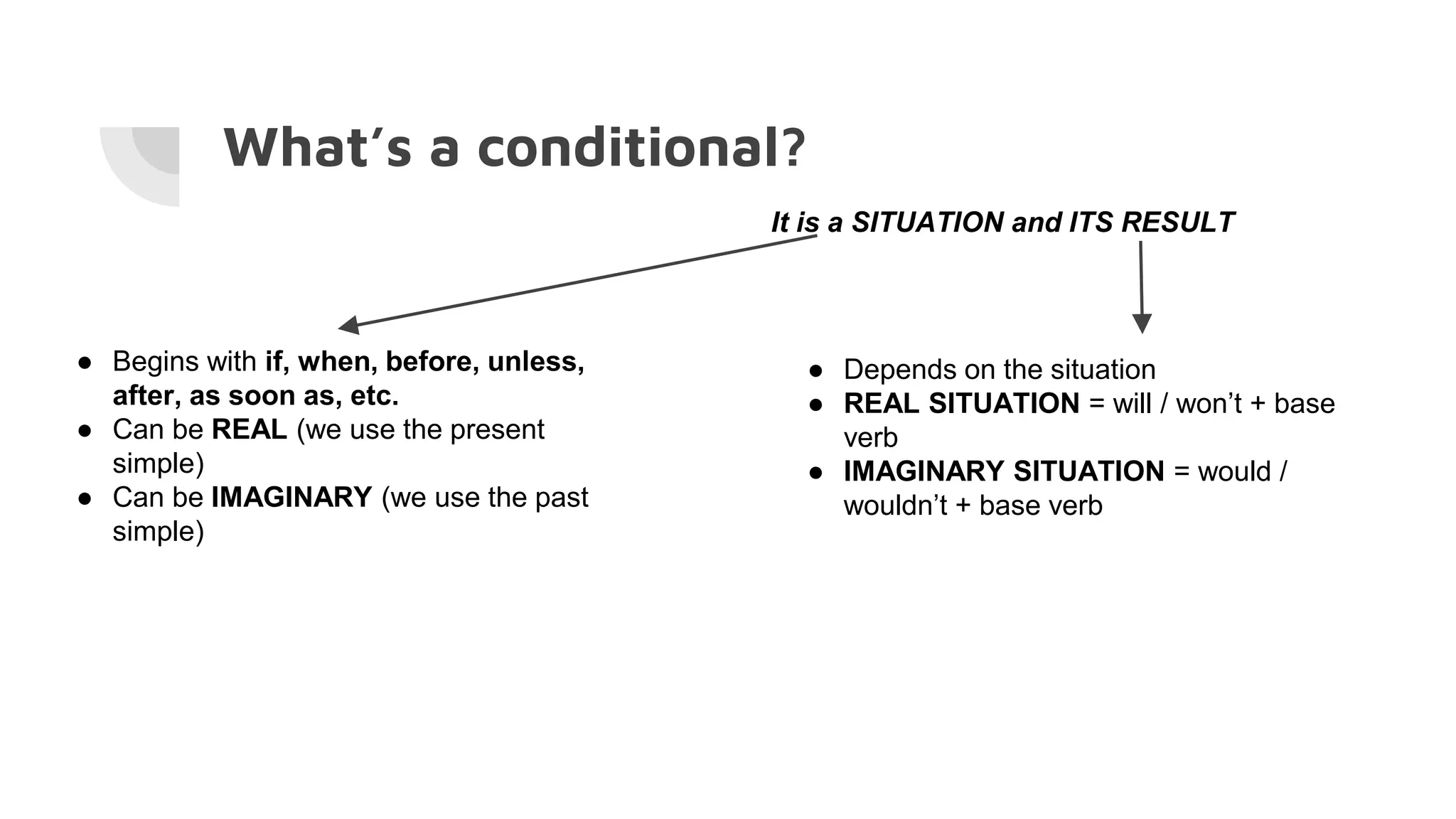 What's a conditional?

It is a SITUATION and ITS RESULT

● Begins with if, when, before, unless, after, as soon as, etc.
● Can be REAL (we use the present simple)
● Can be IMAGINARY (we use the past simple)

● Depends on the situation
● REAL SITUATION = will / won't + base verb
● IMAGINARY SITUATION = would / wouldn't + base verb